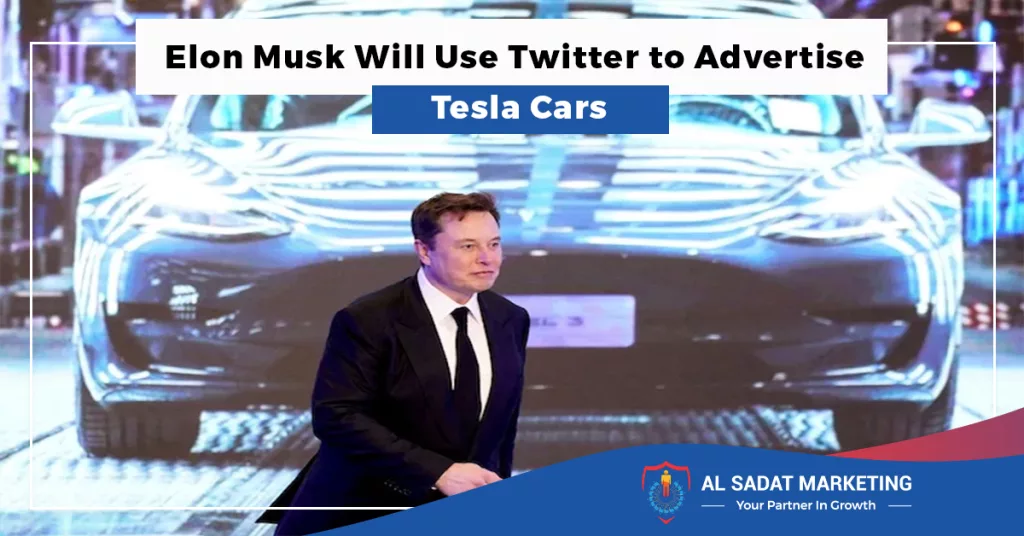 Elon Musk Will Use Twitter to Advertise
Tesla Cars

AL SADAT MARKETING
Your Partner In Growth